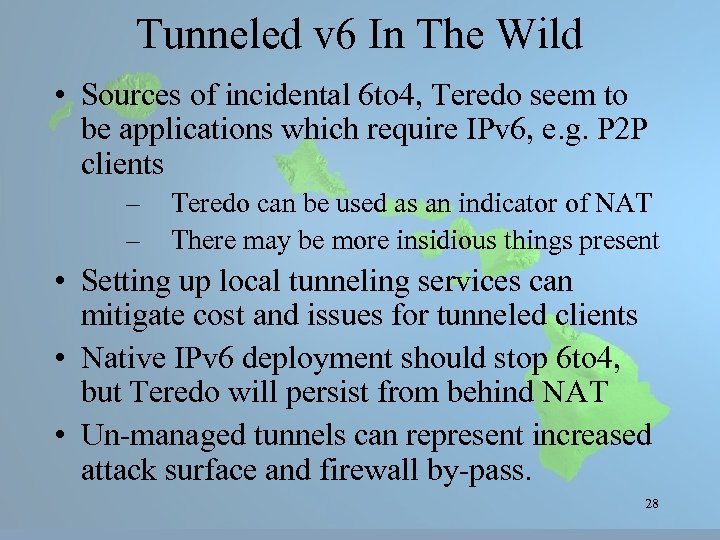 Tunneled v6 In The Wild

• Sources of incidental 6to4, Teredo seem to be applications which require IPv6, e.g. P2P clients

– Teredo can be used as an indicator of NAT

– There may be more insidious things present

• Setting up local tunneling services can mitigate cost and issues for tunneled clients

• Native IPv6 deployment should stop 6to4, but Teredo will persist from behind NAT

• Un-managed tunnels can represent increased attack surface and firewall by-pass.

28